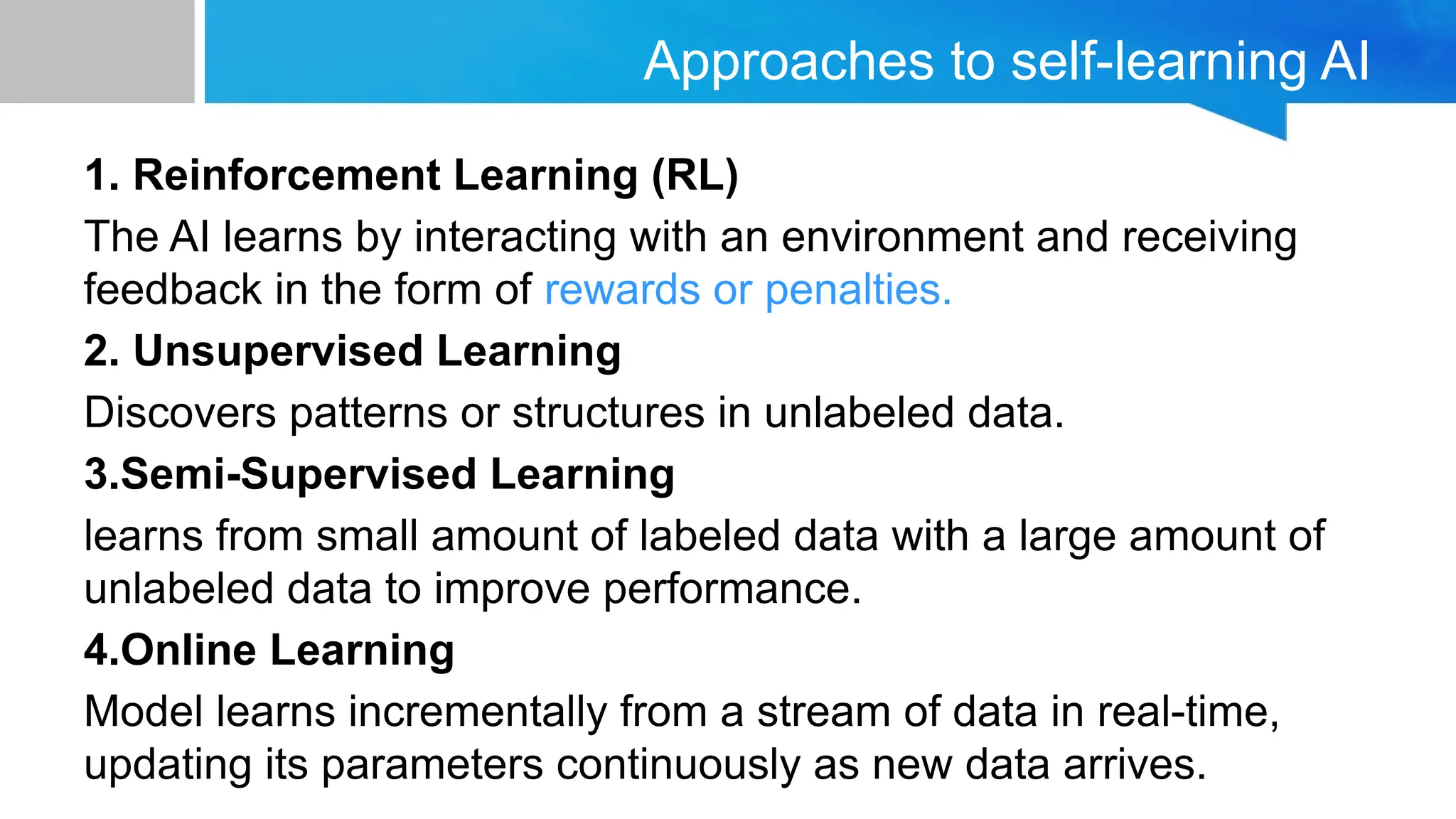 Approaches to self-learning AI

1. Reinforcement Learning (RL)

The AI learns by interacting with an environment and receiving feedback in the form of rewards or penalties.

2. Unsupervised Learning

Discovers patterns or structures in unlabeled data.

3.Semi-Supervised Learning

learns from small amount of labeled data with a large amount of unlabeled data to improve performance.

4.Online Learning

Model learns incrementally from a stream of data in real-time, updating its parameters continuously as new data arrives.